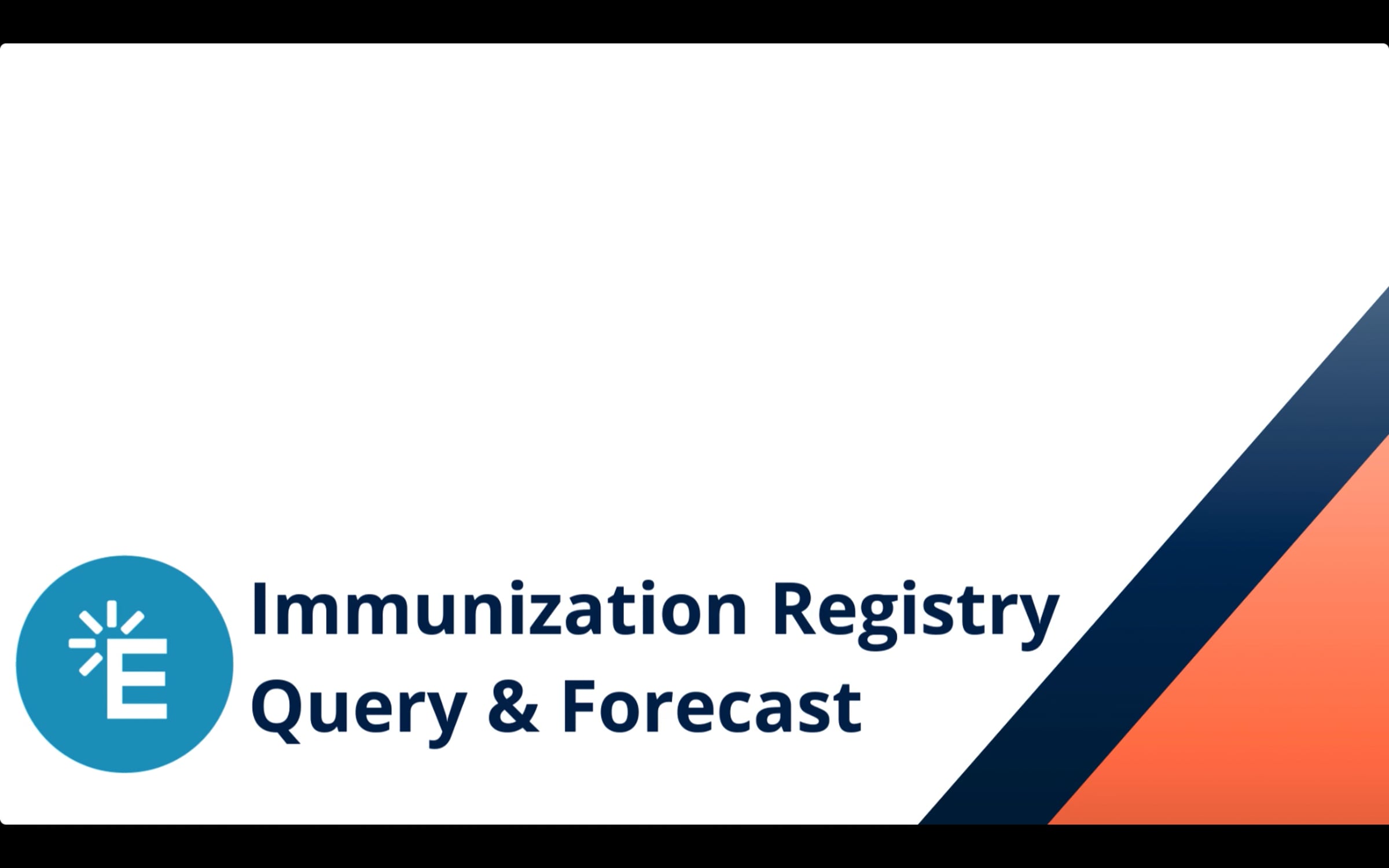 E

Immunization Registry
Query & Forecast